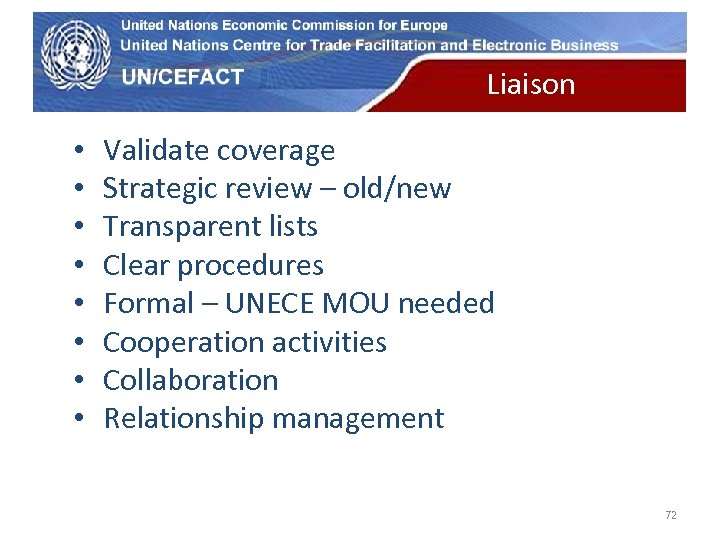 United Nations Economic Commission for Europe
United Nations Centre for Trade Facilitation and Electronic Business
UN/CEFACT

Liaison

• Validate coverage
• Strategic review – old/new
• Transparent lists
• Clear procedures
• Formal – UNECE MOU needed
• Cooperation activities
• Collaboration
• Relationship management

72